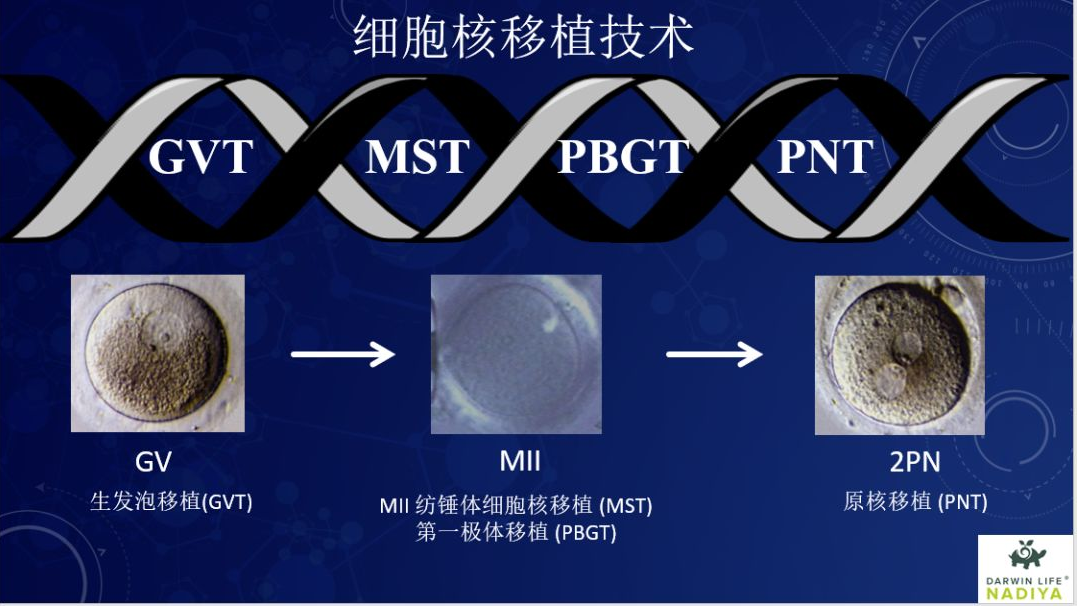 细胞核移植技术

GVT MST PBGT PNT

GV
生发泡移植(GVT)

MII
MII 纺锤体细胞核移植 (MST)
第一极体移植 (PBGT)

2PN
原核移植 (PNT)

DARWIN LIFE®
NADIYA